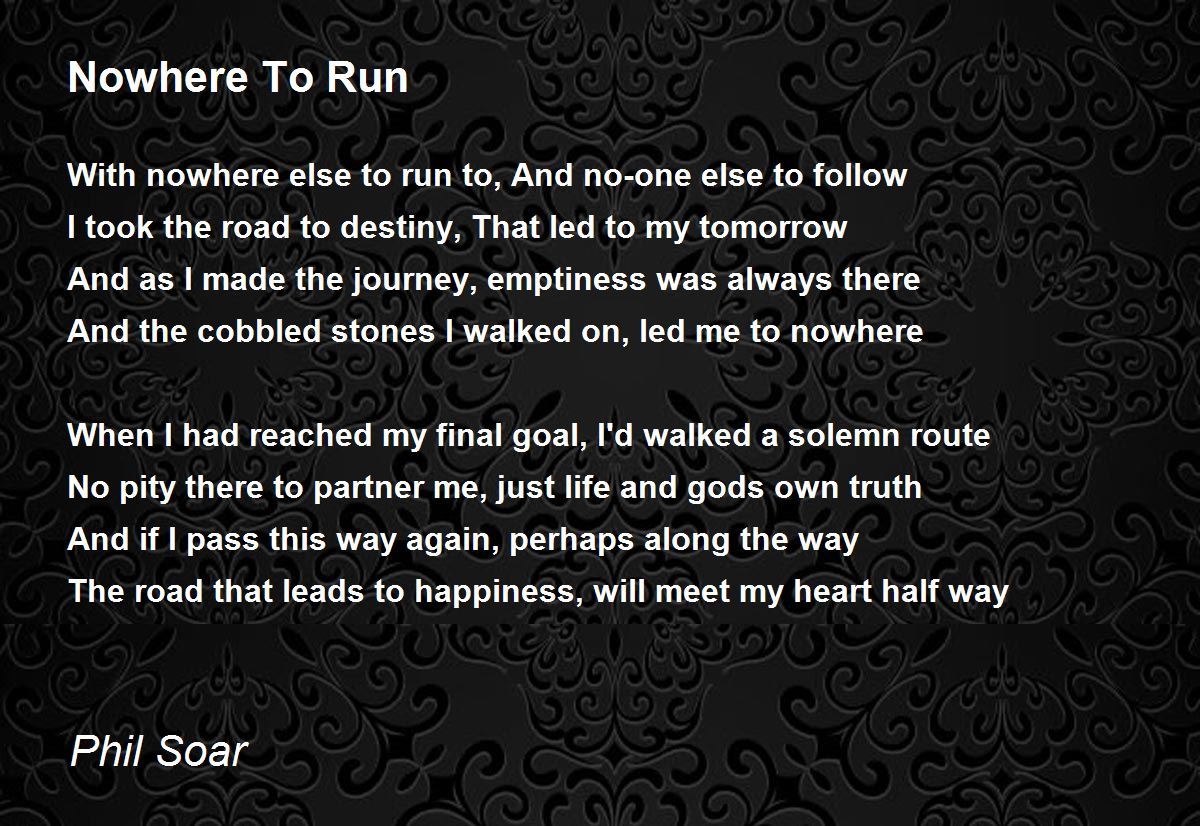 Nowhere To Run

With nowhere else to run to, And no-one else to follow
I took the road to destiny, That led to my tomorrow
And as I made the journey, emptiness was always there
And the cobbled stones I walked on, led me to nowhere

When I had reached my final goal, I'd walked a solemn route
No pity there to partner me, just life and gods own truth
And if I pass this way again, perhaps along the way
The road that leads to happiness, will meet my heart half way

Phil Soar